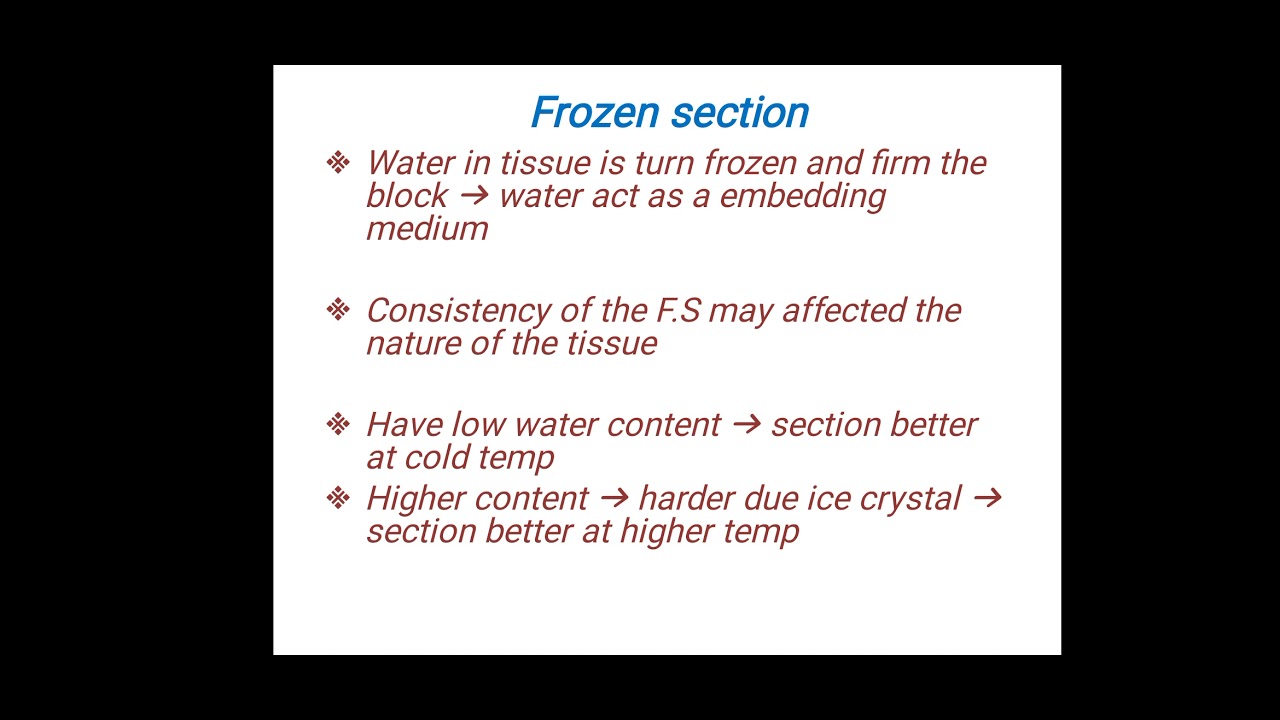 Frozen section

❖ Water in tissue is turn frozen and firm the block → water act as a embedding medium

❖ Consistency of the F.S may affected the nature of the tissue

❖ Have low water content → section better at cold temp
❖ Higher content → harder due ice crystal → section better at higher temp